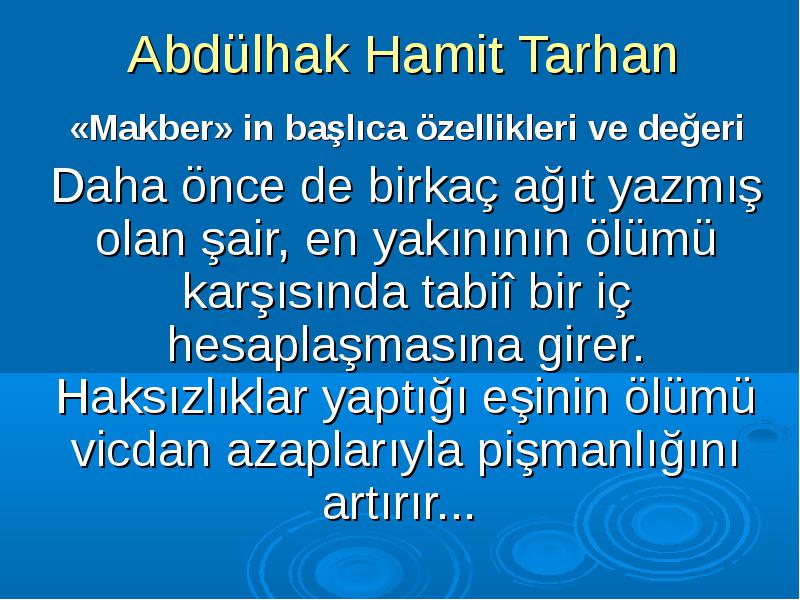 Abdülhak Hamit Tarhan

«Makber» in başlıca özellikleri ve değeri

Daha önce de birkaç ağıt yazmış olan şair, en yakınının ölümü karşısında tabiî bir iç hesaplaşmasına girer. Haksızlıklar yaptığı eşinin ölümü vicdan azaplarıyla pişmanlığını artırır...